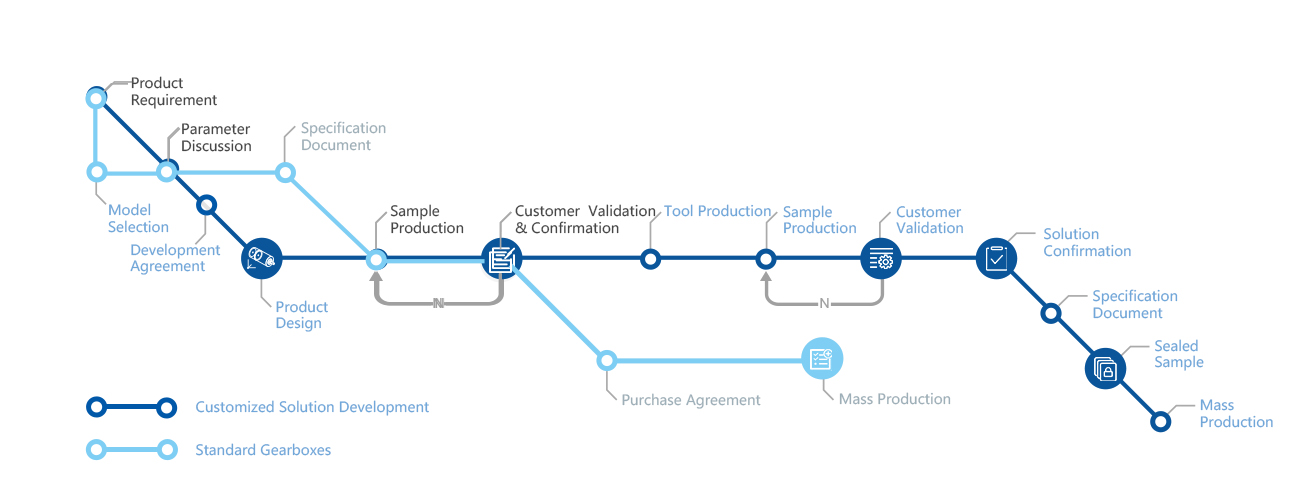 Product Requirement

Parameter Discussion

Specification Document

Model Selection

Development Agreement

Product Design

Sample Production

N

Customer Validation & Confirmation

Tool Production

Sample Production

N

Customer Validation

Solution Confirmation

Specification Document

Sealed Sample

Mass Production

Purchase Agreement

Mass Production

Customized Solution Development

Standard Gearboxes